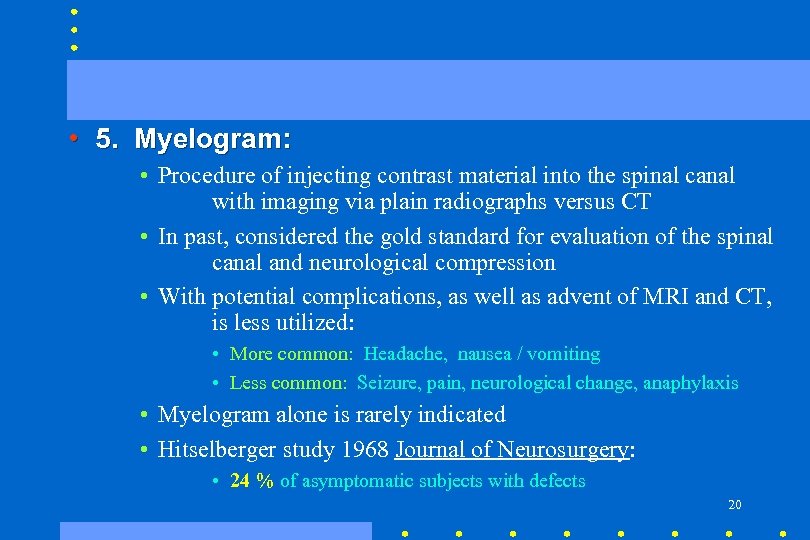 • 5. Myelogram:

• Procedure of injecting contrast material into the spinal canal with imaging via plain radiographs versus CT

• In past, considered the gold standard for evaluation of the spinal canal and neurological compression

• With potential complications, as well as advent of MRI and CT, is less utilized:

• More common: Headache, nausea / vomiting

• Less common: Seizure, pain, neurological change, anaphylaxis

• Myelogram alone is rarely indicated

• Hitselberger study 1968 Journal of Neurosurgery:

• 24 % of asymptomatic subjects with defects

20